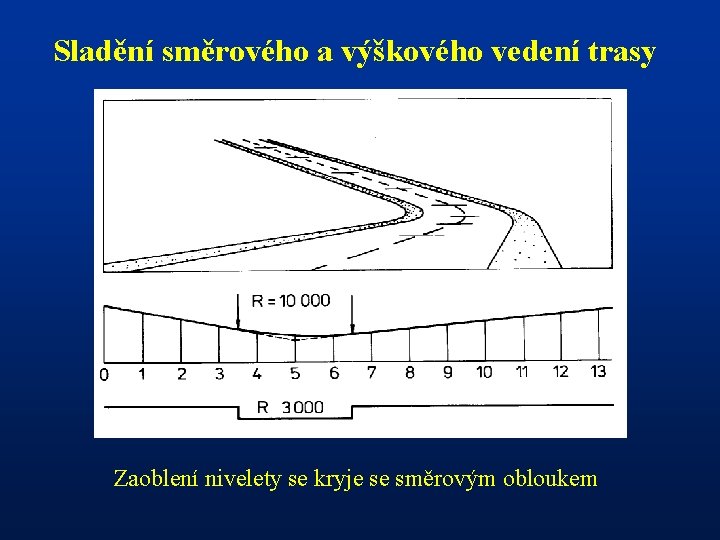 Sladění směrového a výškového vedení trasy

R = 10 000

0 1 2 3 4 5 6 7 8 9 10 11 12 13

R 3000

Zaoblení nivelety se kryje se směrovým obloukem